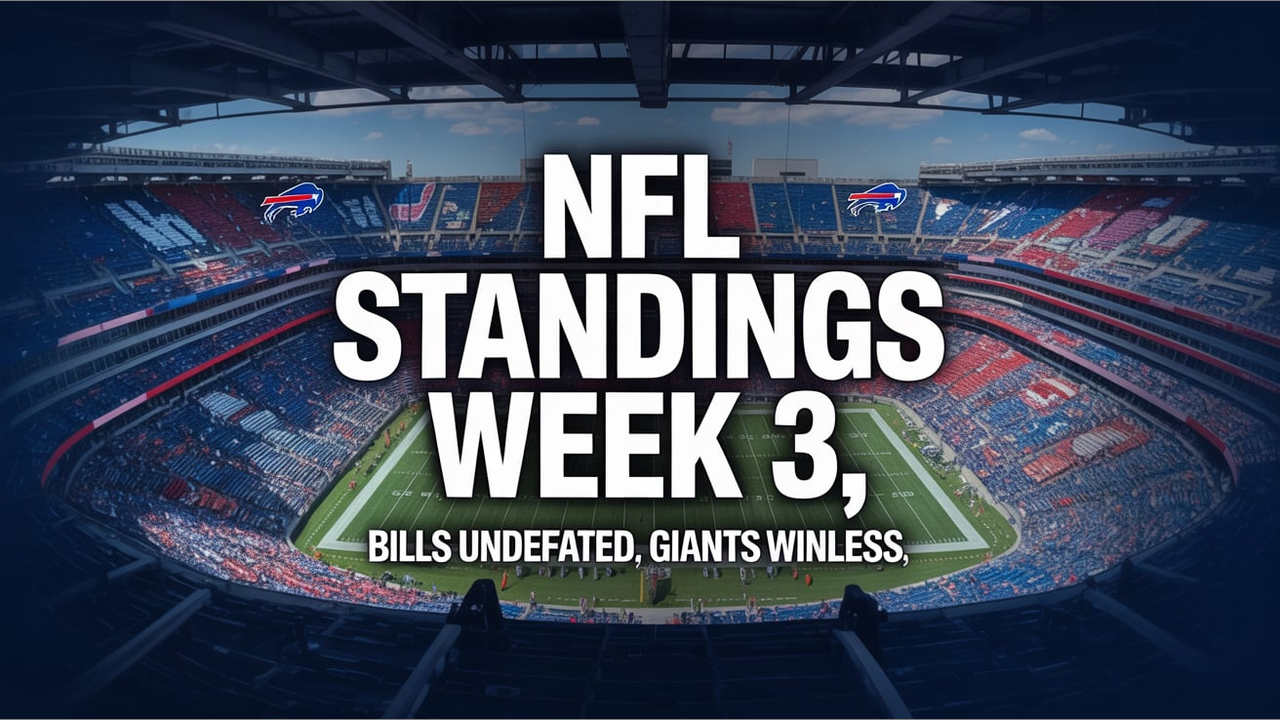 NFL STANDINGS WEEK 3,

BILLS UNDEFATED, GIANTS WINLESS,